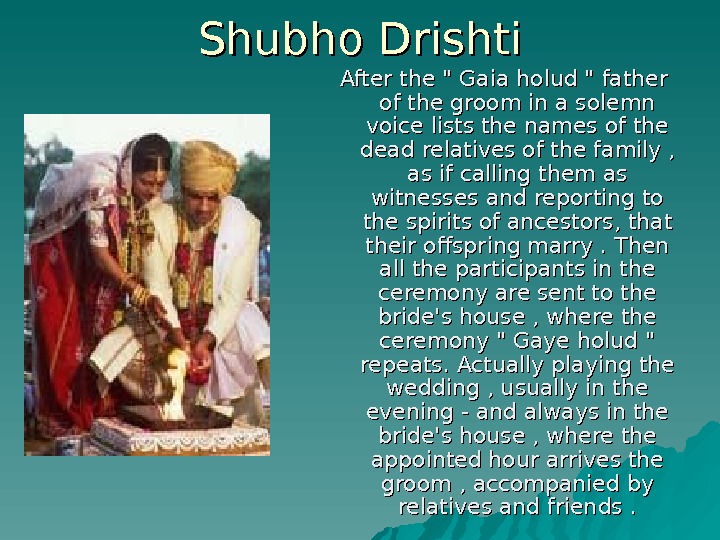 Shubho Drishti

After the " Gaia holud " father of the groom in a solemn voice lists the names of the dead relatives of the family , as if calling them as witnesses and reporting to the spirits of ancestors, that their offspring marry . Then all the participants in the ceremony are sent to the bride's house , where the ceremony " Gaye holud " repeats. Actually playing the wedding , usually in the evening - and always in the bride's house , where the appointed hour arrives the groom , accompanied by relatives and friends .